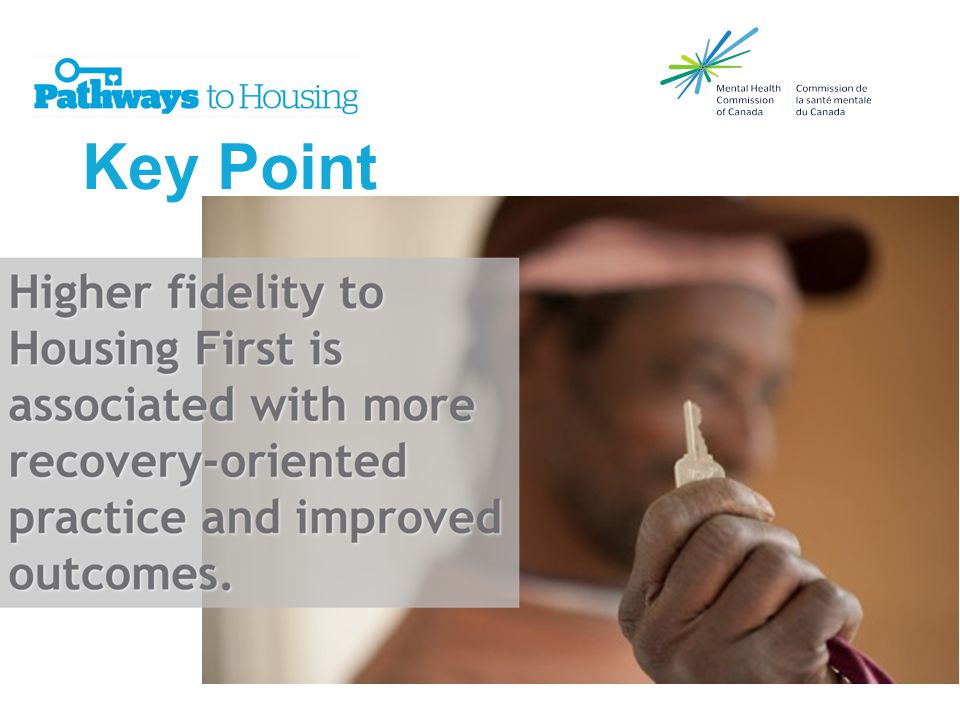 Pathways to Housing

Mental Health Commission of Canada
Commission de la santé mentale du Canada

Key Point

Higher fidelity to Housing First is associated with more recovery-oriented practice and improved outcomes.